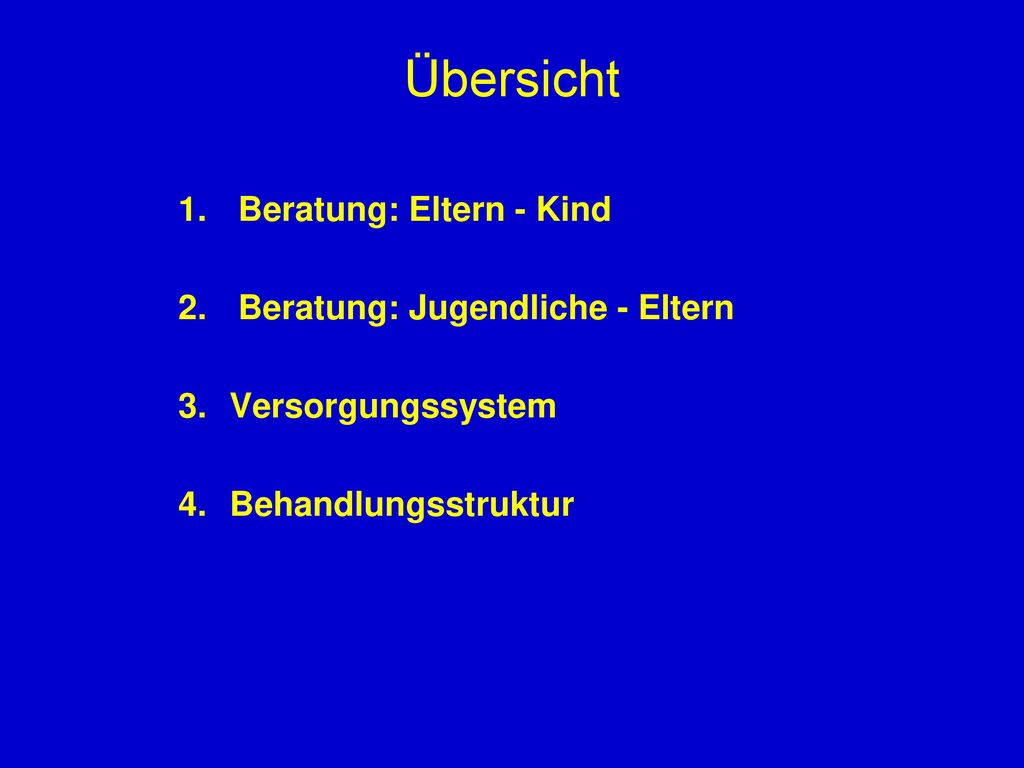 Übersicht

1. Beratung: Eltern - Kind

2. Beratung: Jugendliche - Eltern

3. Versorgungssystem

4. Behandlungsstruktur